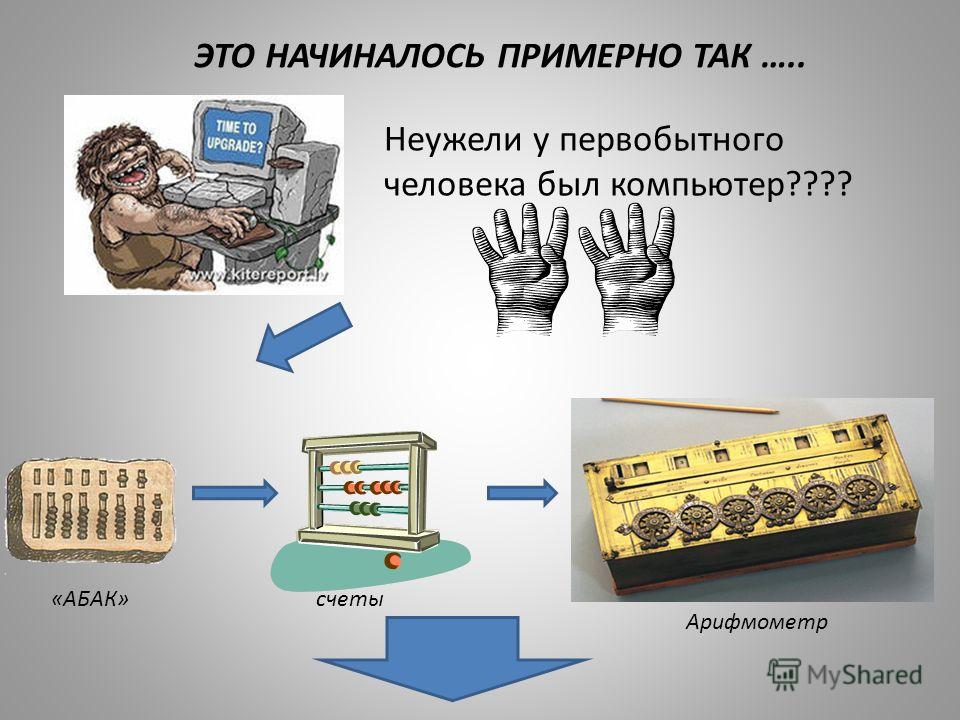 ЭТО НАЧИНАЛОСЬ ПРИМЕРНО ТАК …..

TIME TO UPGRADE?

www.kitereport.lv

Неужели у первобытного человека был компьютер????

«АБАК»

счеты

Арифмометр

MyShared